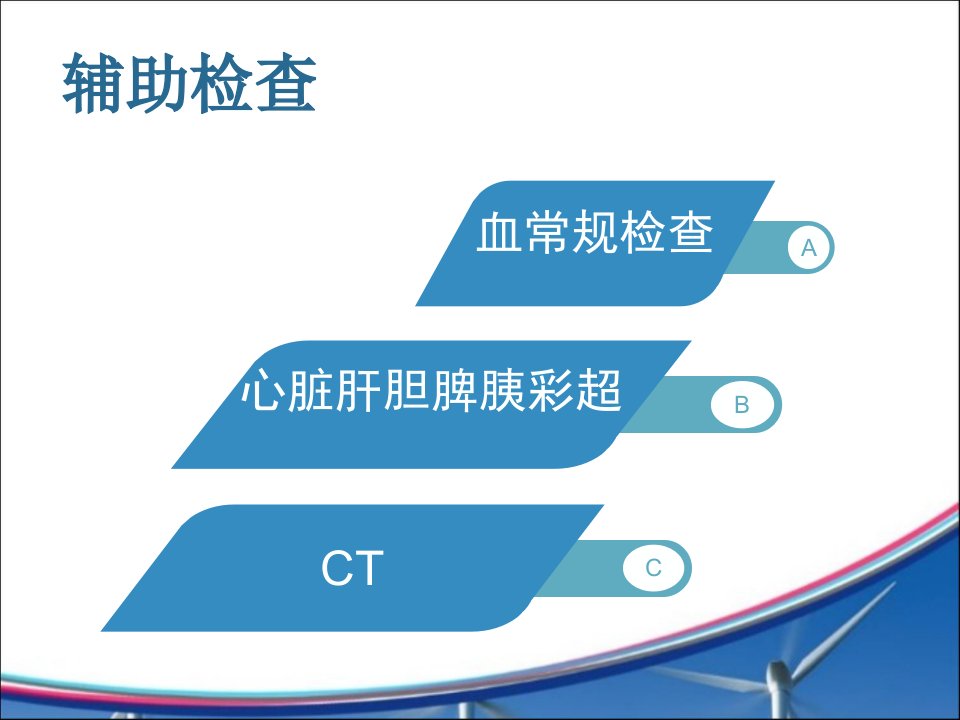 辅助检查

血常规检查

A

心脏肝胆脾胰彩超

B

CT

C